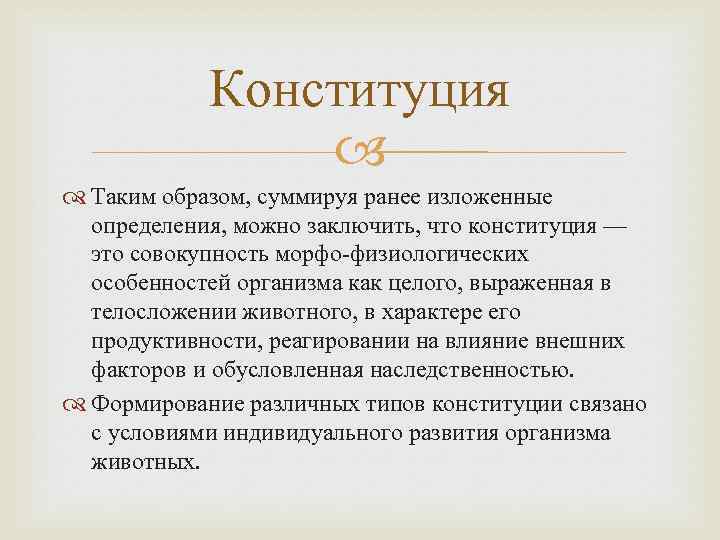 Конституция

Таким образом, суммируя ранее изложенные определения, можно заключить, что конституция — это совокупность морфо-физиологических особенностей организма как целого, выраженная в телосложении животного, в характере его продуктивности, реагировании на влияние внешних факторов и обусловленная наследственностью.

Формирование различных типов конституции связано с условиями индивидуального развития организма животных.